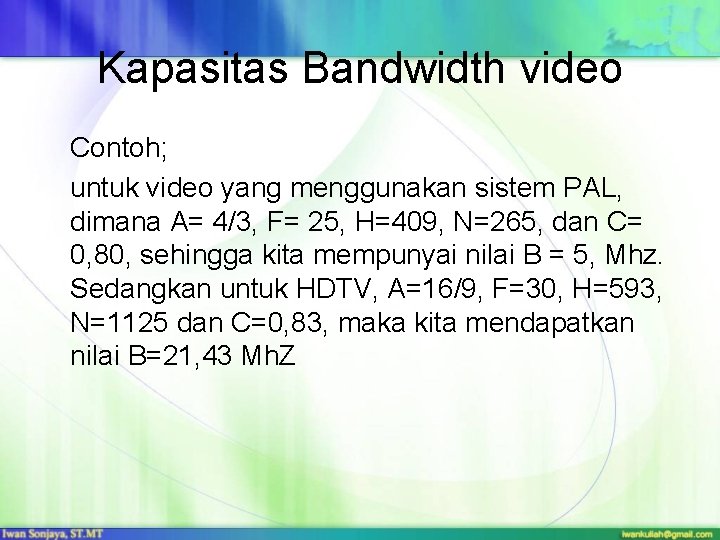 Kapasitas Bandwidth video

Contoh;

untuk video yang menggunakan sistem PAL, dimana A= 4/3, F= 25, H=409, N=265, dan C= 0,80, sehingga kita mempunyai nilai B = 5, Mhz. Sedangkan untuk HDTV, A=16/9, F=30, H=593, N=1125 dan C=0,83, maka kita mendapatkan nilai B=21,43 MhZ

Iwan Sonjaya, ST.MT

iwankuliah@gmail.com